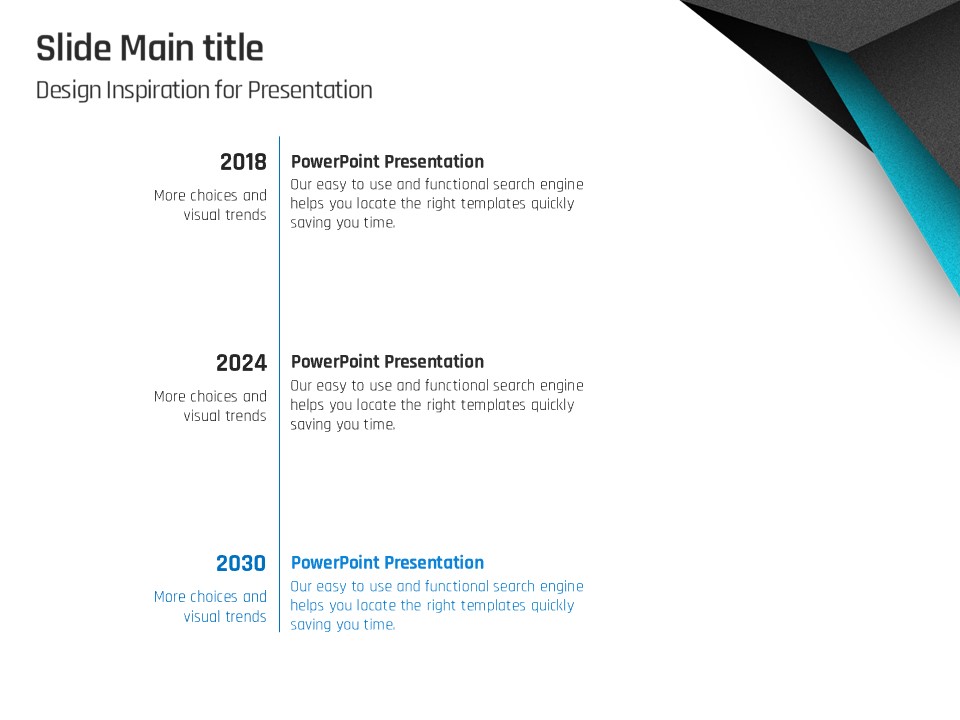 Slide Main title
Design Inspiration for Presentation

2018
More choices and visual trends

PowerPoint Presentation
Our easy to use and functional search engine helps you locate the right templates quickly saving you time.

2024
More choices and visual trends

PowerPoint Presentation
Our easy to use and functional search engine helps you locate the right templates quickly saving you time.

2030
More choices and visual trends

PowerPoint Presentation
Our easy to use and functional search engine helps you locate the right templates quickly saving you time.